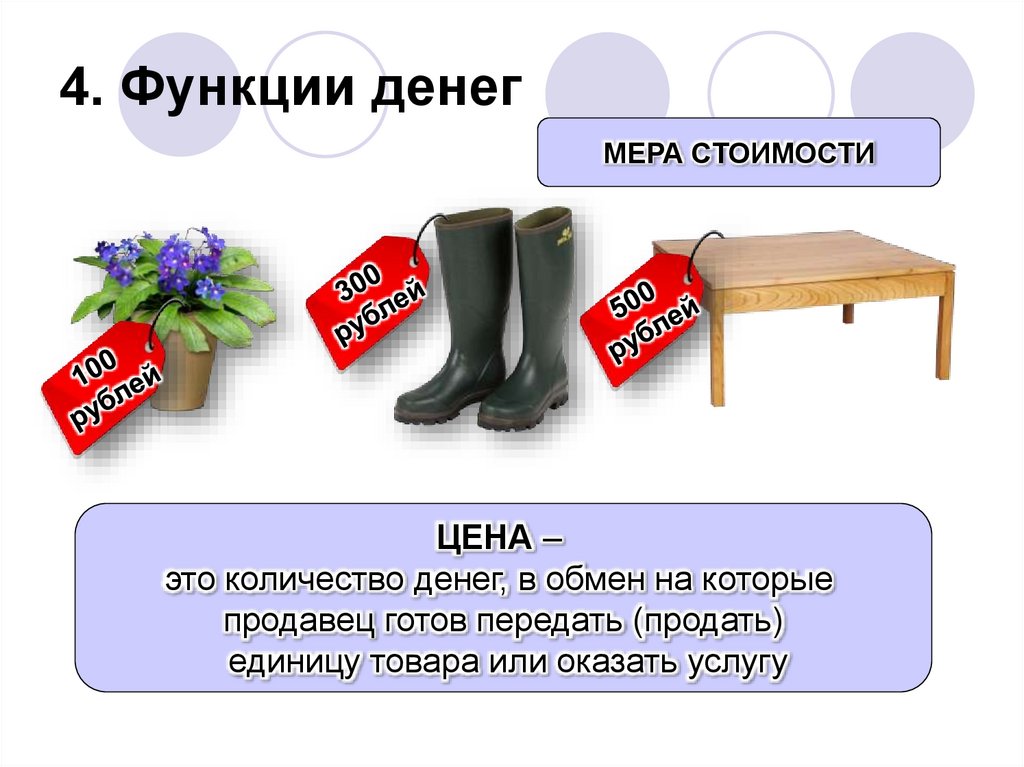 4. Функции денег

МЕРА СТОИМОСТИ

100 рублей

300 рублей

500 рублей

ЦЕНА –
это количество денег, в обмен на которые продавец готов передать (продать) единицу товара или оказать услугу